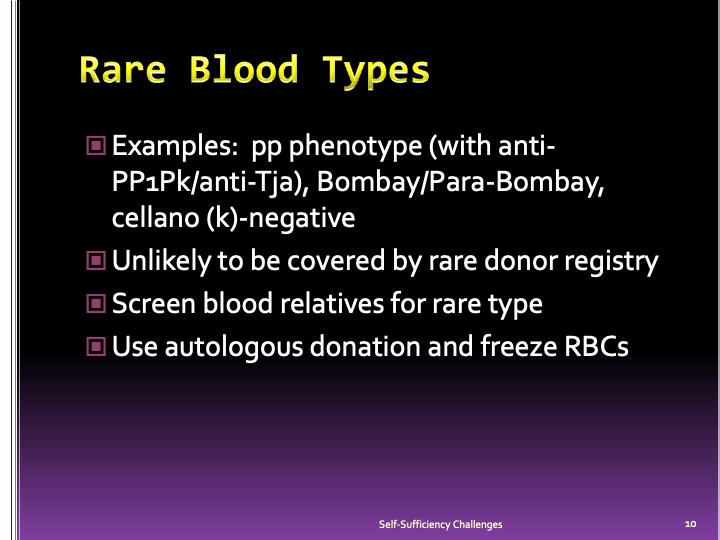 Rare Blood Types

Examples: pp phenotype (with anti-PP1Pk/anti-Tja), Bombay/Para-Bombay, cellano (k)-negative

Unlikely to be covered by rare donor registry

Screen blood relatives for rare type

Use autologous donation and freeze RBCs

Self-Sufficiency Challenges

10